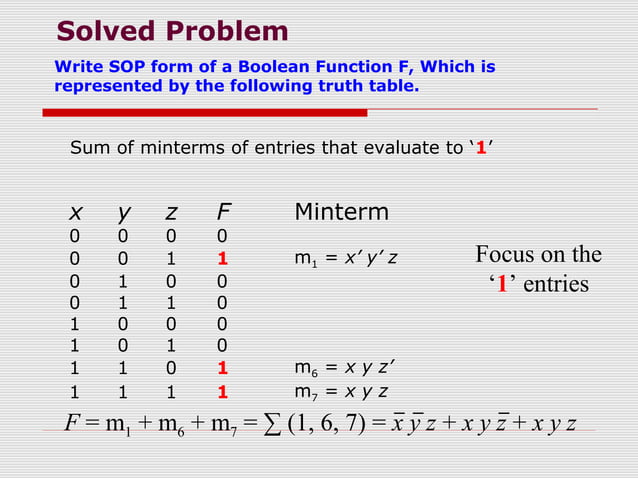 Solved Problem

Write SOP form of a Boolean Function F, Which is represented by the following truth table.

Sum of minterms of entries that evaluate to '1'

| $x$ | $y$ | $z$ | $F$ | Minterm |
|---|---|---|---|---|
| 0 | 0 | 0 | 0 | |
| 0 | 0 | 1 | 1 | $m_1 = x' y' z$ |
| 0 | 1 | 0 | 0 | |
| 0 | 1 | 1 | 0 | |
| 1 | 0 | 0 | 0 | |
| 1 | 0 | 1 | 0 | |
| 1 | 1 | 0 | 1 | $m_6 = x y z'$ |
| 1 | 1 | 1 | 1 | $m_7 = x y z$ |

Focus on the '1' entries

$F = m_1 + m_6 + m_7 = \sum (1, 6, 7) = \bar{x}\,\bar{y}\,z + x\,y\,\bar{z} + x\,y\,z$